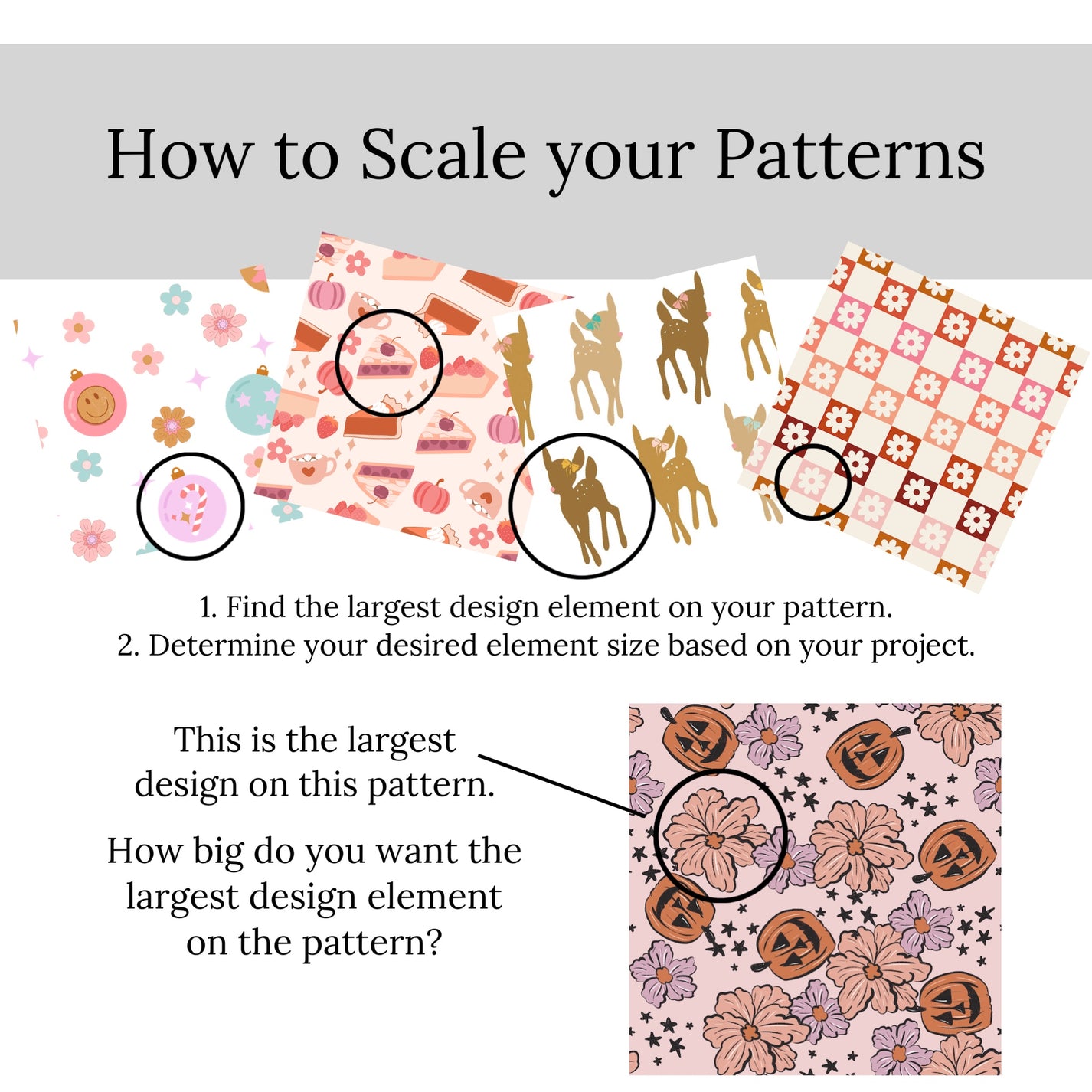 How to Scale your Patterns

1. Find the largest design element on your pattern.
2. Determine your desired element size based on your project.

This is the largest design on this pattern.

How big do you want the largest design element on the pattern?